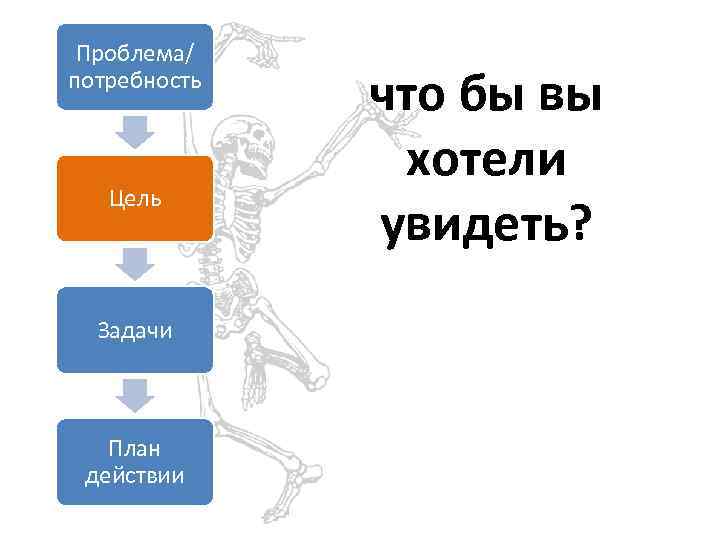 Проблема/ потребность

Цель

Задачи

План действии

что бы вы хотели увидеть?